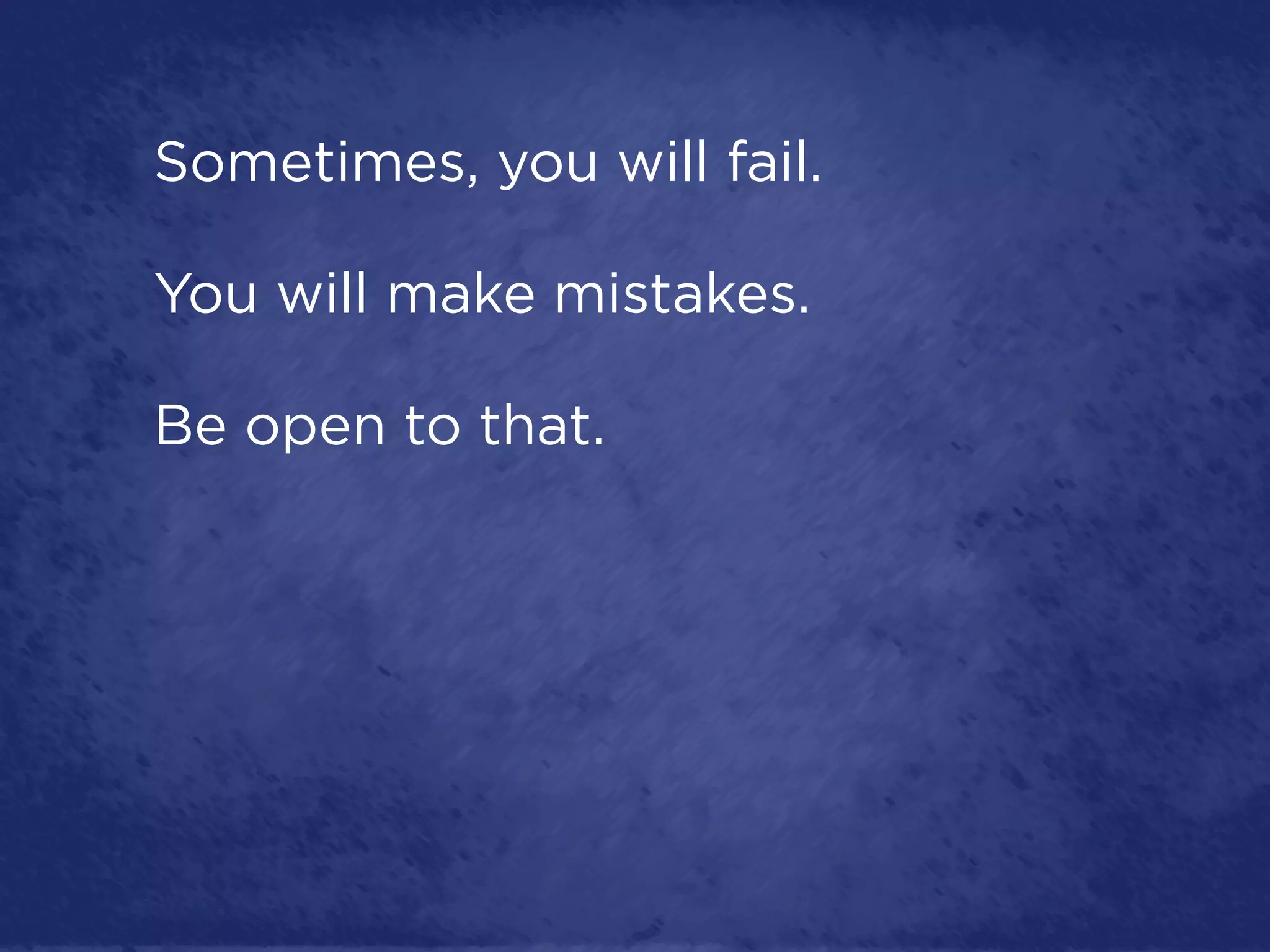 Sometimes, you will fail.

You will make mistakes.

Be open to that.